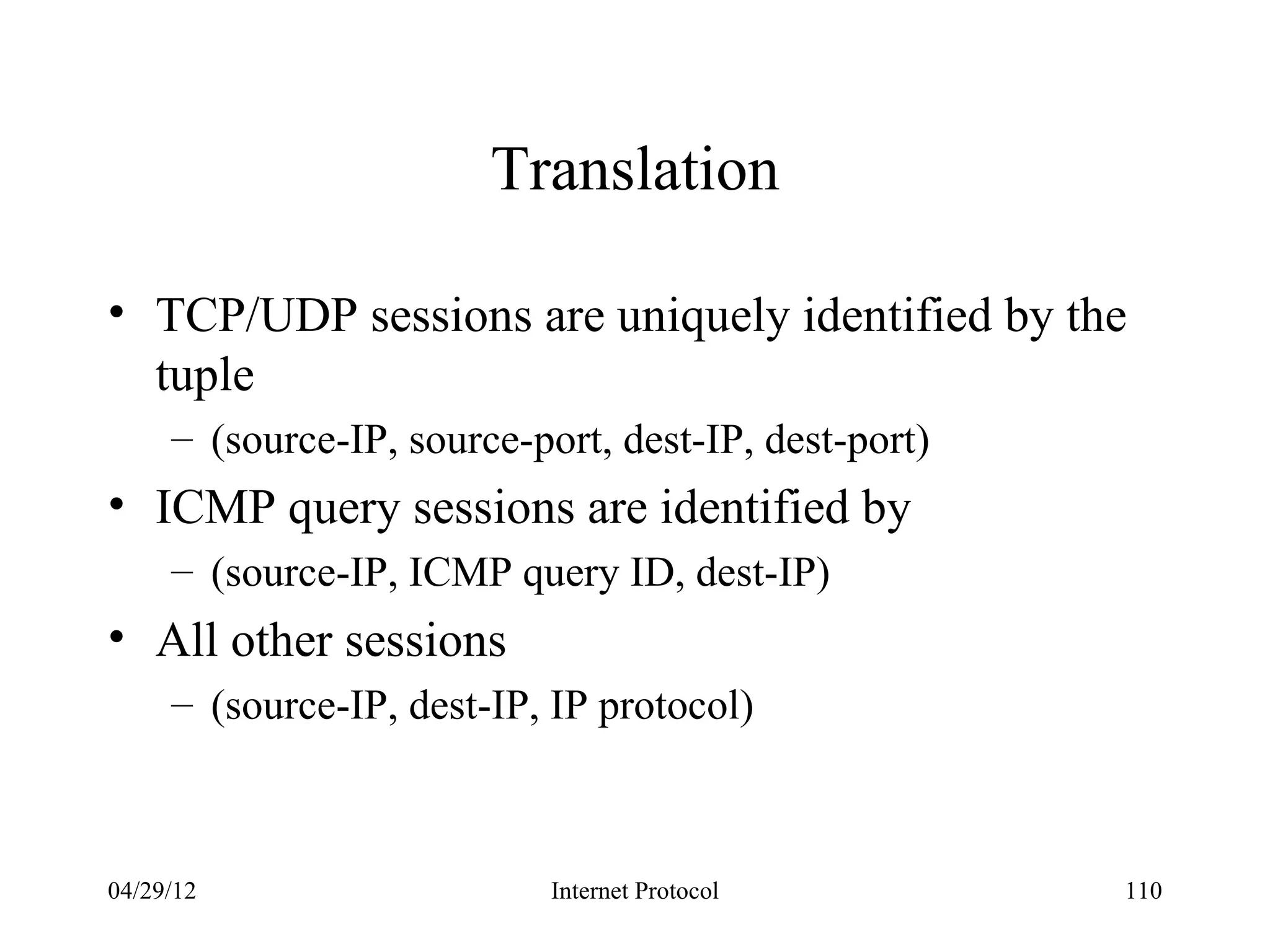 Translation

• TCP/UDP sessions are uniquely identified by the tuple
– (source-IP, source-port, dest-IP, dest-port)
• ICMP query sessions are identified by
– (source-IP, ICMP query ID, dest-IP)
• All other sessions
– (source-IP, dest-IP, IP protocol)

04/29/12 Internet Protocol 110